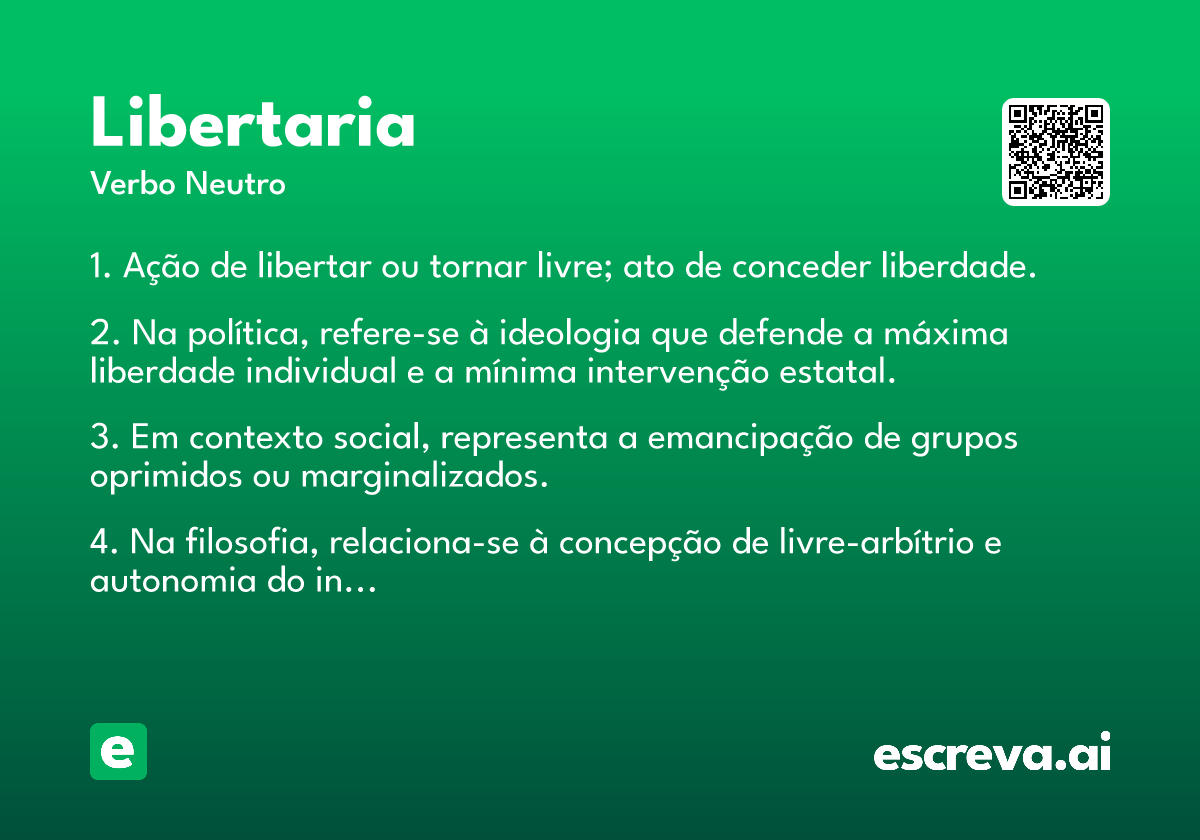 Libertaria
Verbo Neutro

1. Ação de libertar ou tornar livre; ato de conceder liberdade.

2. Na política, refere-se à ideologia que defende a máxima liberdade individual e a mínima intervenção estatal.

3. Em contexto social, representa a emancipação de grupos oprimidos ou marginalizados.

4. Na filosofia, relaciona-se à concepção de livre-arbítrio e autonomia do in...

e

escreva.ai